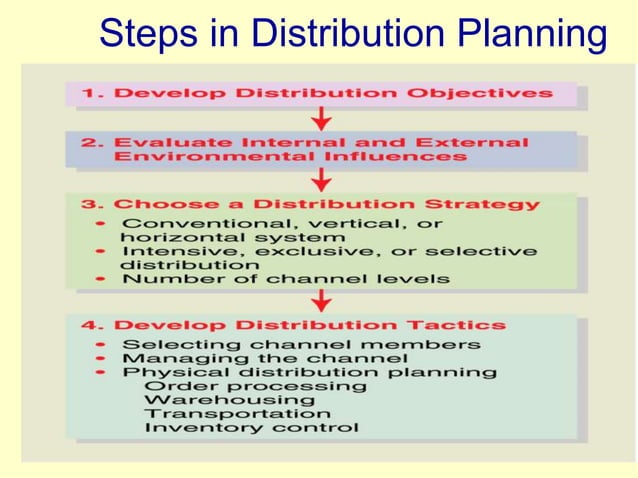 Steps in Distribution Planning

1. Develop Distribution Objectives

2. Evaluate Internal and External Environmental Influences

3. Choose a Distribution Strategy
• Conventional, vertical, or horizontal system
• Intensive, exclusive, or selective distribution
• Number of channel levels

4. Develop Distribution Tactics
• Selecting channel members
• Managing the channel
• Physical distribution planning
Order processing
Warehousing
Transportation
Inventory control